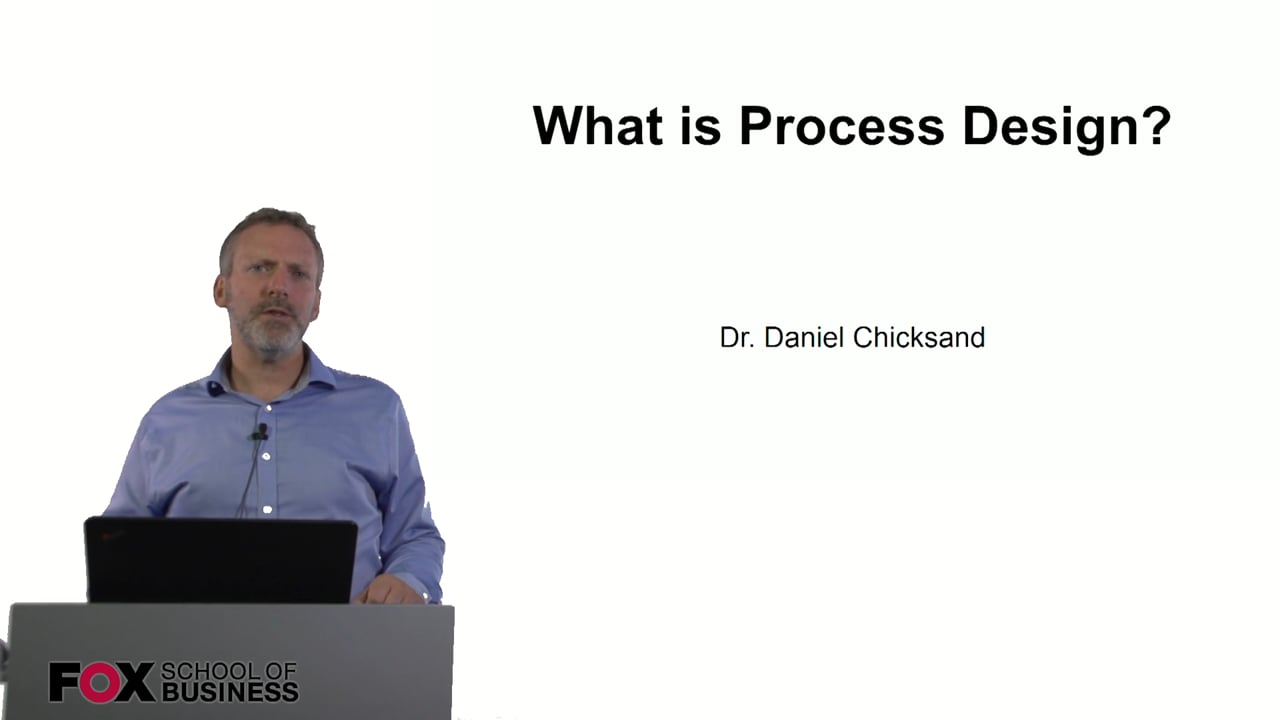 What is Process Design?

Dr. Daniel Chicksand

FOX SCHOOL OF BUSINESS